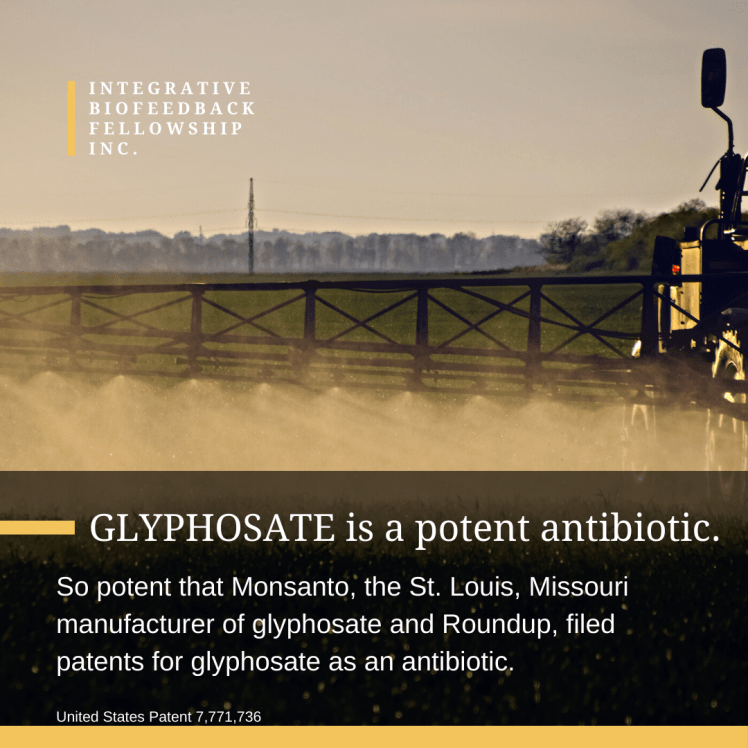 INTEGRATIVE BIOFEEDBACK FELLOWSHIP INC.

GLYPHOSATE is a potent antibiotic.

So potent that Monsanto, the St. Louis, Missouri manufacturer of glyphosate and Roundup, filed patents for glyphosate as an antibiotic.

United States Patent 7,771,736